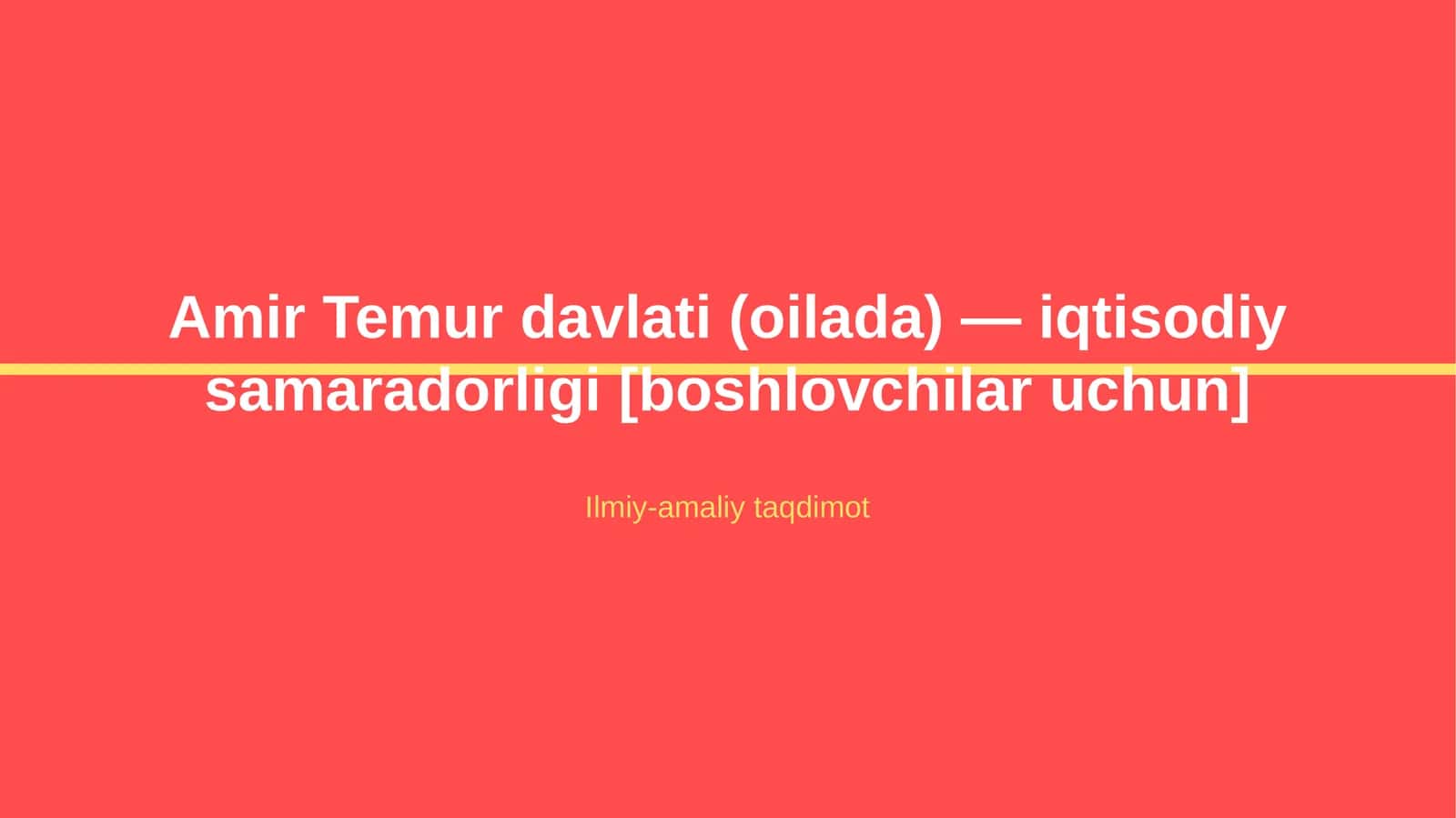 Amir Temur davlati (oilada) — iqtisodiy samaradorligi [boshlovchilar uchun]

Ilmiy-amaliy taqdimot